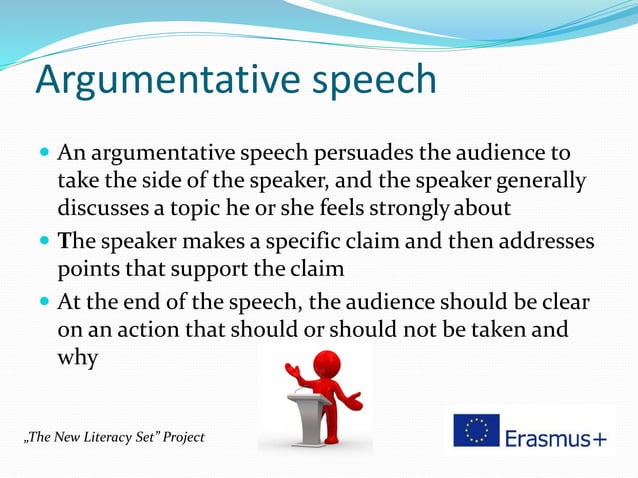 Argumentative speech

- An argumentative speech persuades the audience to take the side of the speaker, and the speaker generally discusses a topic he or she feels strongly about
- The speaker makes a specific claim and then addresses points that support the claim
- At the end of the speech, the audience should be clear on an action that should or should not be taken and why

„The New Literacy Set” Project

Erasmus+